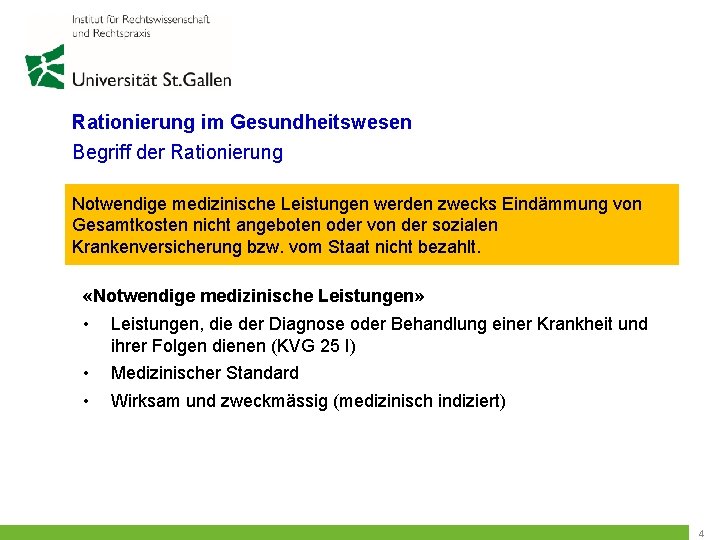 Institut für Rechtswissenschaft
und Rechtspraxis

Universität St.Gallen

Rationierung im Gesundheitswesen
Begriff der Rationierung

Notwendige medizinische Leistungen werden zwecks Eindämmung von Gesamtkosten nicht angeboten oder von der sozialen Krankenversicherung bzw. vom Staat nicht bezahlt.

«Notwendige medizinische Leistungen»
• Leistungen, die der Diagnose oder Behandlung einer Krankheit und ihrer Folgen dienen (KVG 25 I)
• Medizinischer Standard
• Wirksam und zweckmässig (medizinisch indiziert)

4